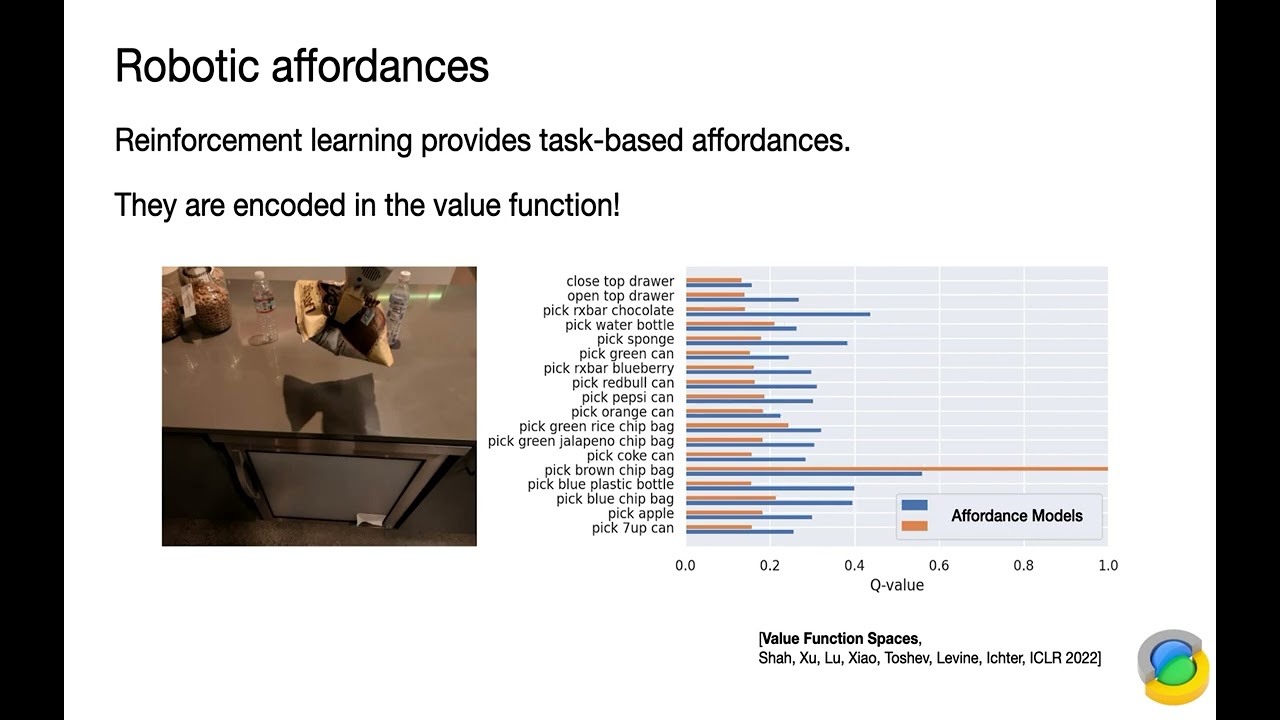 Robotic affordances

Reinforcement learning provides task-based affordances.

They are encoded in the value function!

close top drawer
open top drawer
pick rxbar chocolate
pick water bottle
pick sponge
pick green can
pick rxbar blueberry
pick redbull can
pick pepsi can
pick orange can
pick green rice chip bag
pick green jalapeno chip bag
pick coke can
pick brown chip bag
pick blue plastic bottle
pick blue chip bag
pick apple
pick 7up can

Affordance Models

0.0 0.2 0.4 0.6 0.8 1.0
Q-value

[Value Function Spaces,
Shah, Xu, Lu, Xiao, Toshev, Levine, Ichter, ICLR 2022]